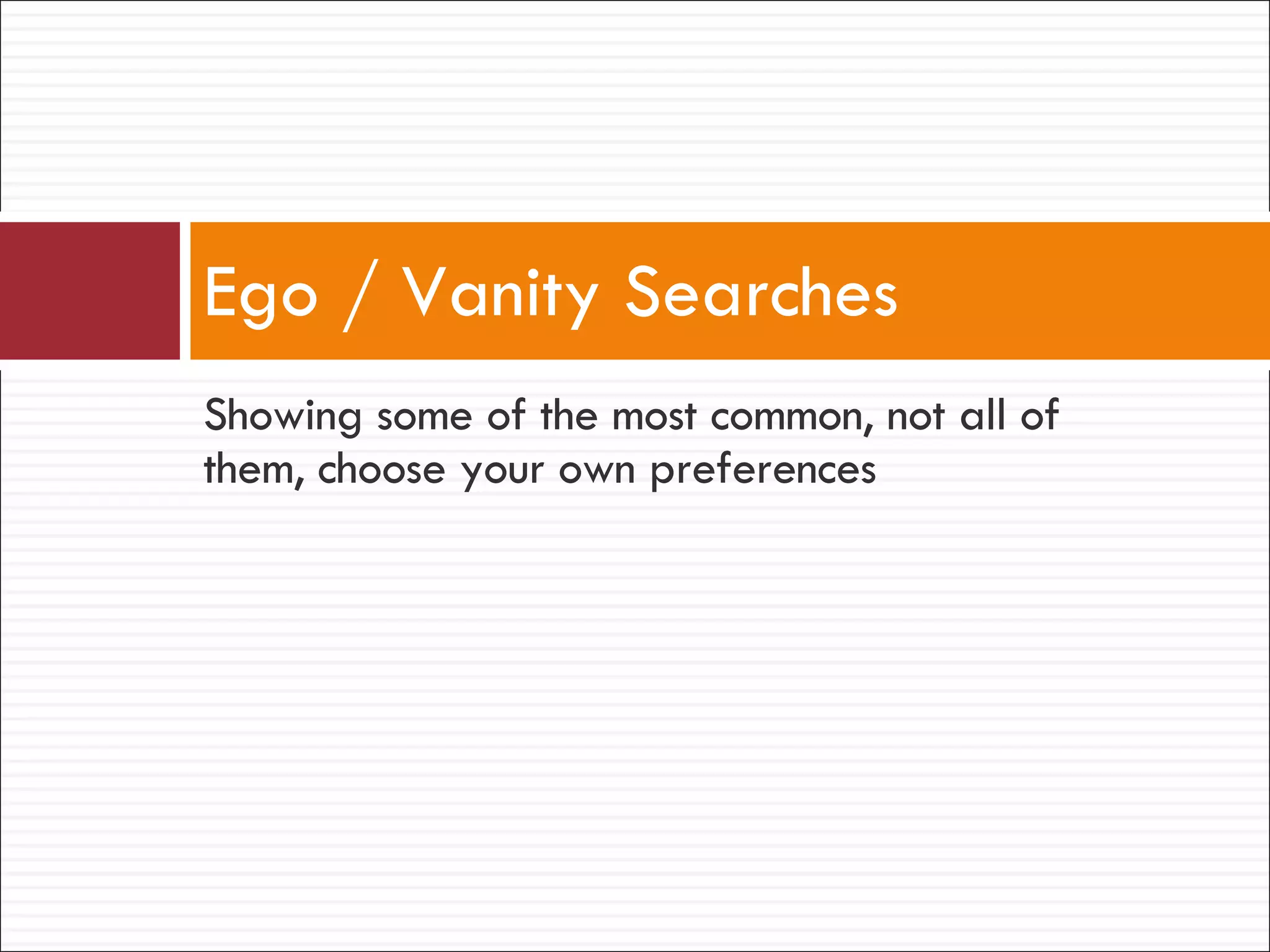 Ego / Vanity Searches

Showing some of the most common, not all of them, choose your own preferences